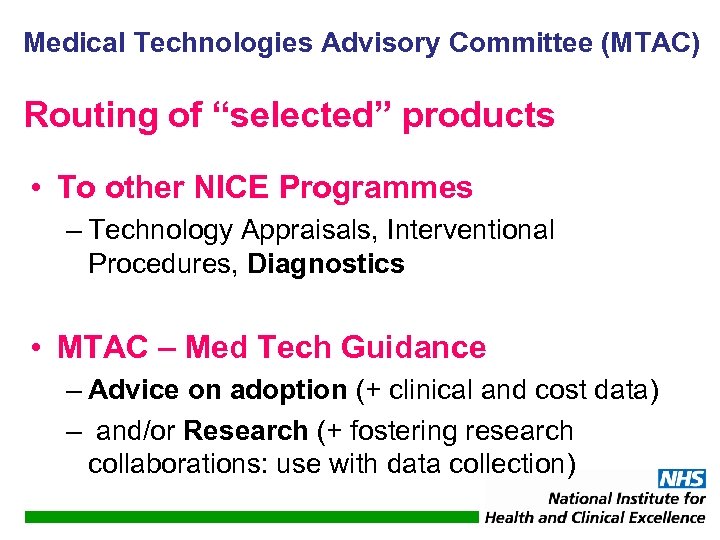 Medical Technologies Advisory Committee (MTAC)

Routing of “selected” products

• To other NICE Programmes
– Technology Appraisals, Interventional Procedures, Diagnostics

• MTAC – Med Tech Guidance
– Advice on adoption (+ clinical and cost data)
– and/or Research (+ fostering research collaborations: use with data collection)

NHS
National Institute for Health and Clinical Excellence